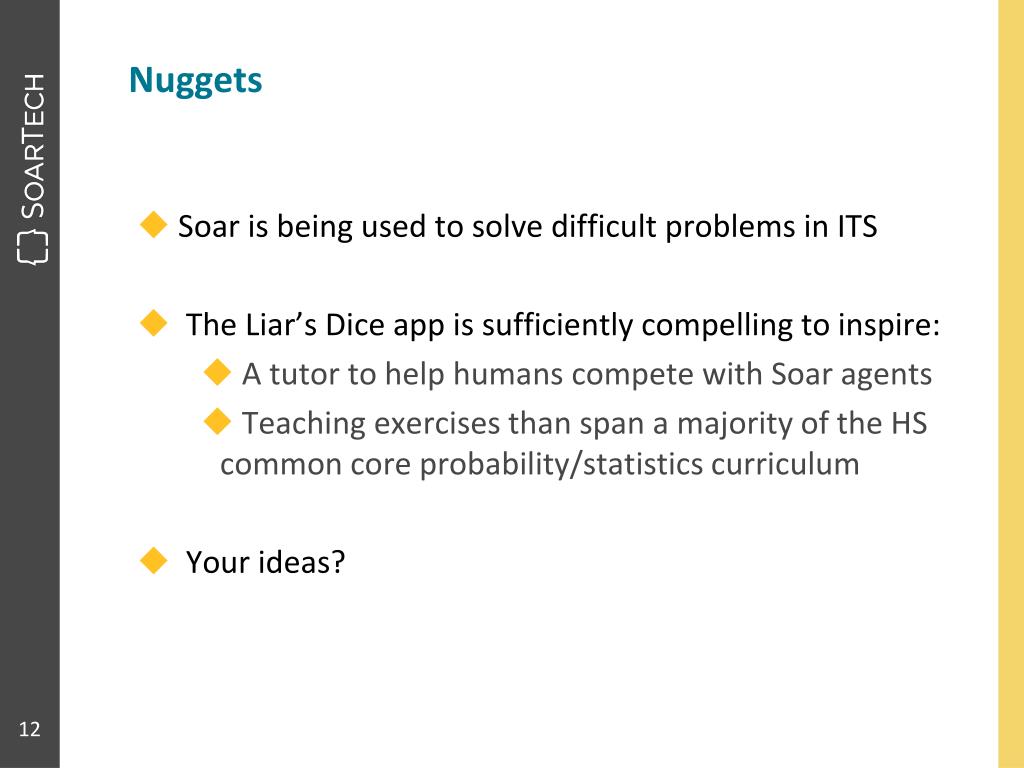 SOARTECH

Nuggets

Soar is being used to solve difficult problems in ITS

The Liar’s Dice app is sufficiently compelling to inspire:

A tutor to help humans compete with Soar agents

Teaching exercises than span a majority of the HS common core probability/statistics curriculum

Your ideas?

12